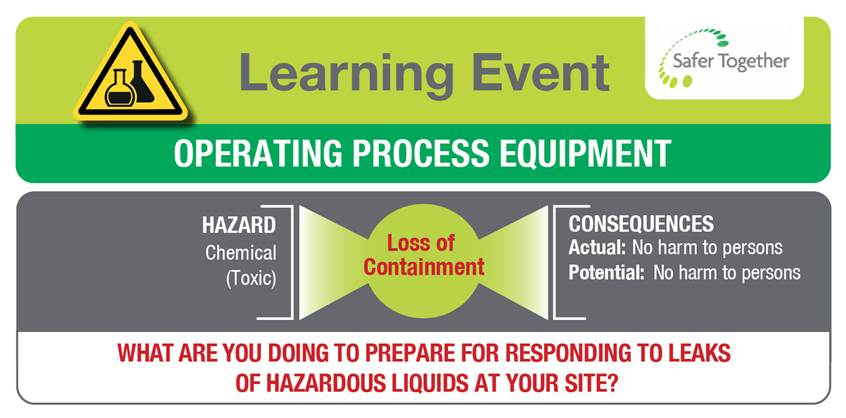 Learning Event

Safer Together

OPERATING PROCESS EQUIPMENT

HAZARD
Chemical
(Toxic)

Loss of Containment

CONSEQUENCES
Actual: No harm to persons
Potential: No harm to persons

WHAT ARE YOU DOING TO PREPARE FOR RESPONDING TO LEAKS OF HAZARDOUS LIQUIDS AT YOUR SITE?